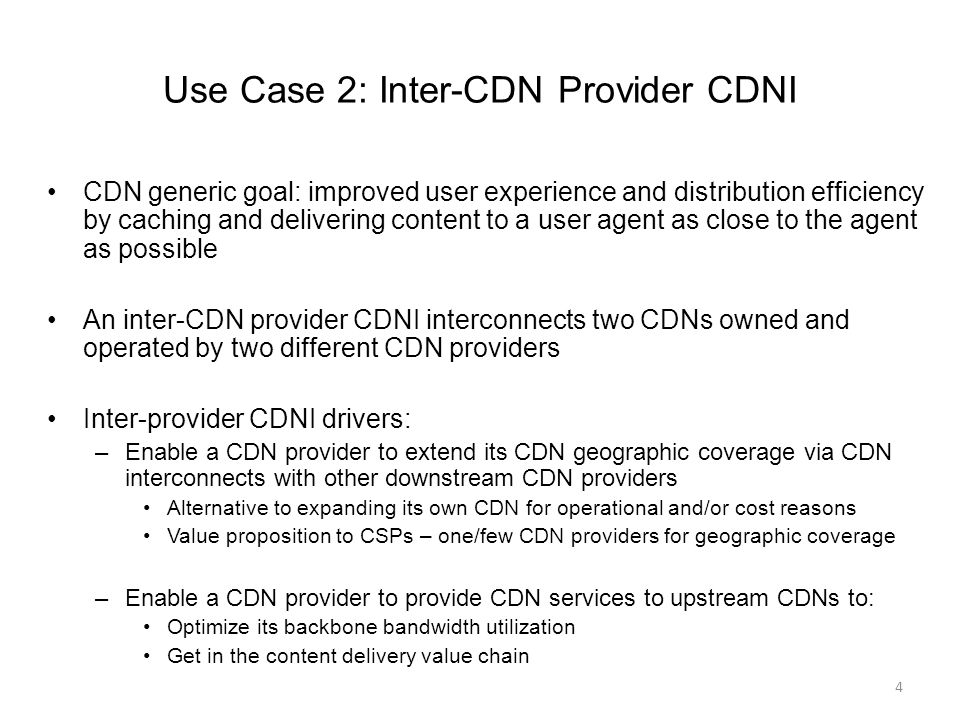 Use Case 2: Inter-CDN Provider CDNI

• CDN generic goal: improved user experience and distribution efficiency by caching and delivering content to a user agent as close to the agent as possible

• An inter-CDN provider CDNI interconnects two CDNs owned and operated by two different CDN providers

• Inter-provider CDNI drivers:
– Enable a CDN provider to extend its CDN geographic coverage via CDN interconnects with other downstream CDN providers
• Alternative to expanding its own CDN for operational and/or cost reasons
• Value proposition to CSPs – one/few CDN providers for geographic coverage

– Enable a CDN provider to provide CDN services to upstream CDNs to:
• Optimize its backbone bandwidth utilization
• Get in the content delivery value chain

4